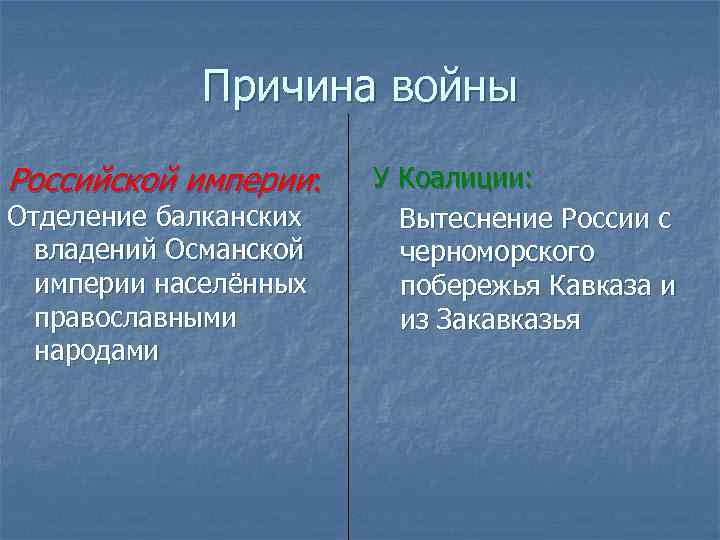 Причина войны

Российской империи:

Отделение балканских владений Османской империи населённых православными народами

У Коалиции:

Вытеснение России с черноморского побережья Кавказа и из Закавказья